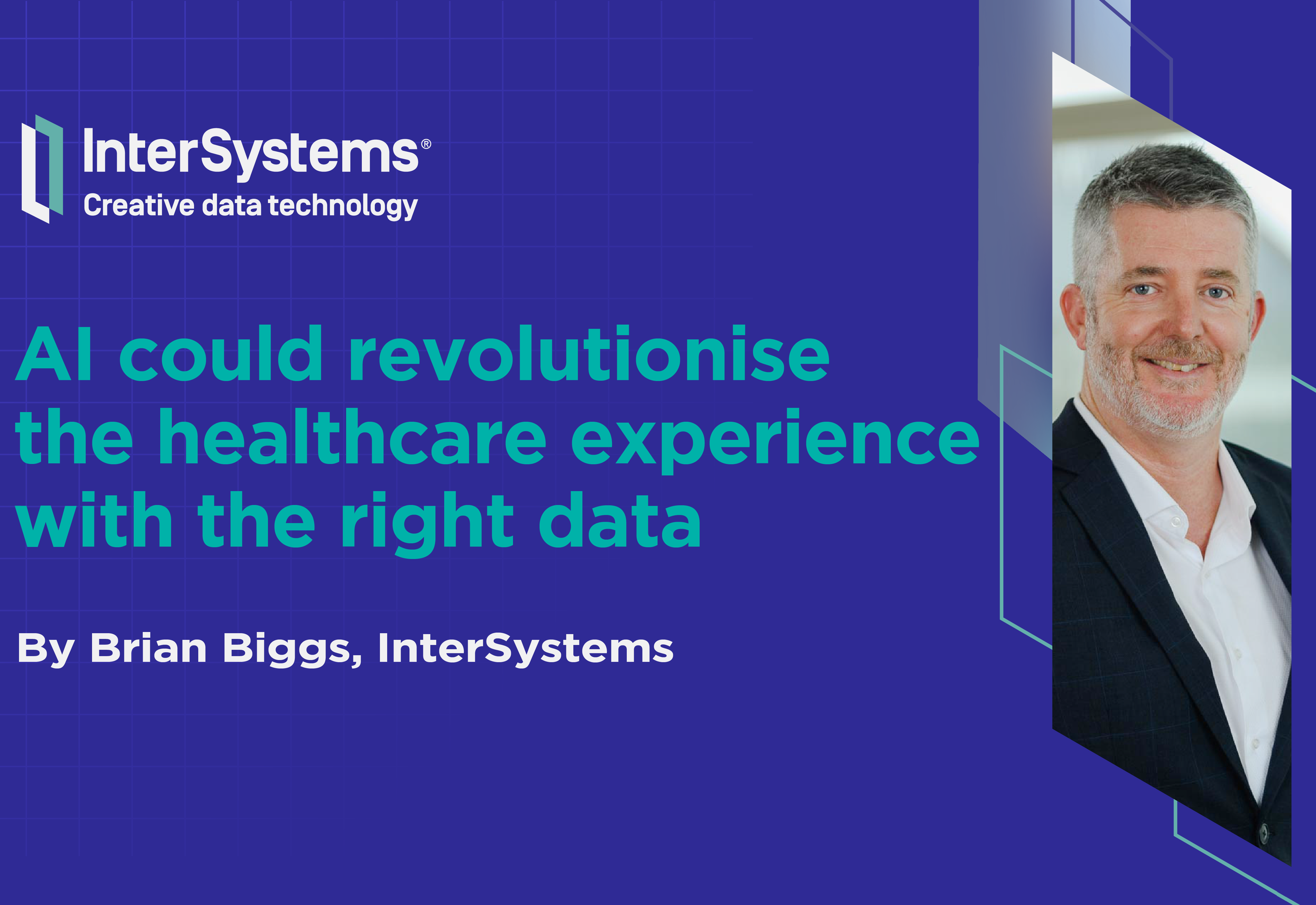 InterSystems®
Creative data technology

AI could revolutionise the healthcare experience with the right data

By Brian Biggs, InterSystems